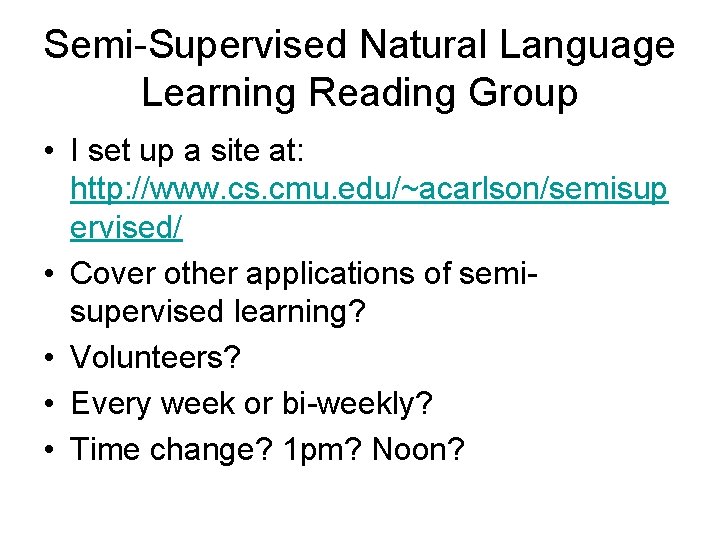 Semi-Supervised Natural Language Learning Reading Group

• I set up a site at: http://www.cs.cmu.edu/~acarlson/semisupervised/
• Cover other applications of semi-supervised learning?
• Volunteers?
• Every week or bi-weekly?
• Time change? 1pm? Noon?